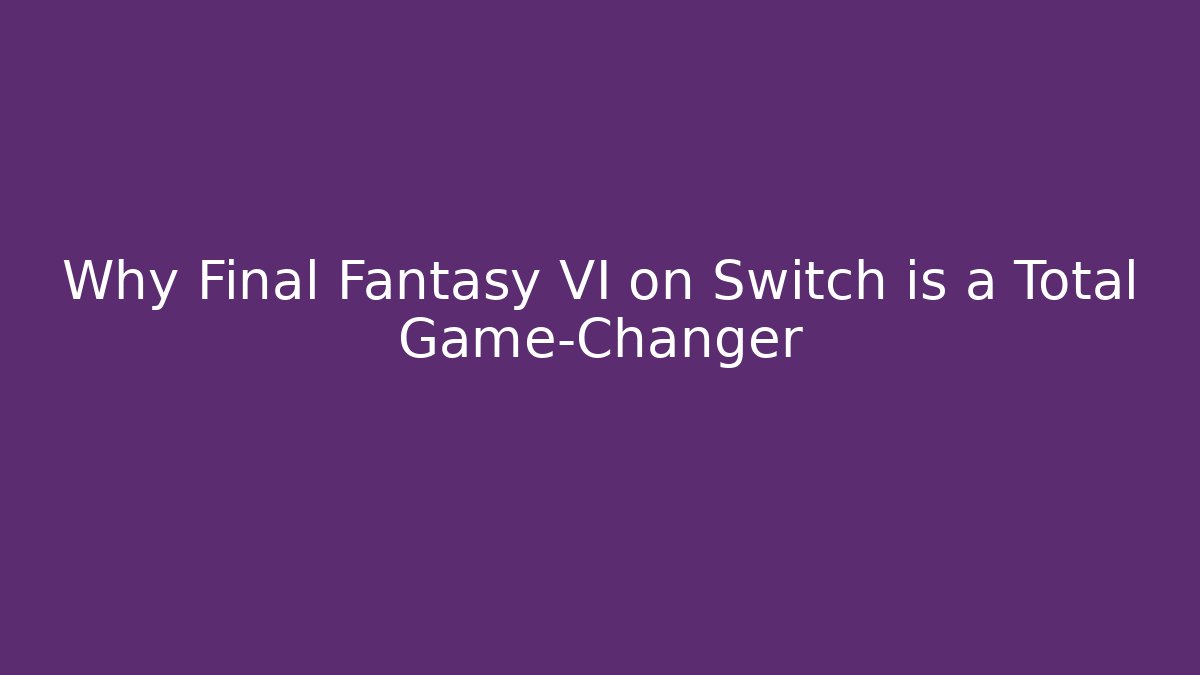 Why Final Fantasy VI on Switch is a Total Game-Changer